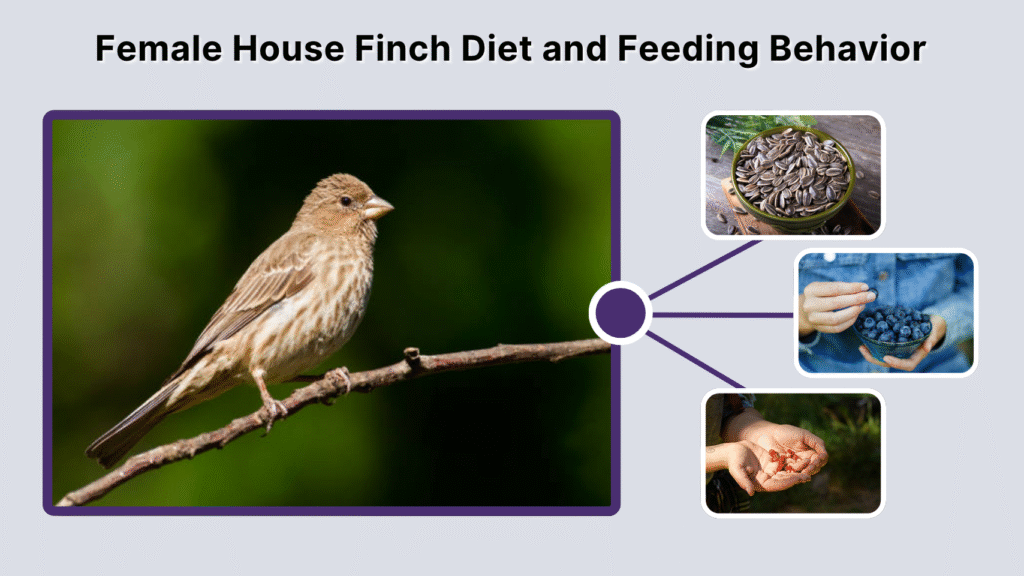 Female House Finch Diet and Feeding Behavior